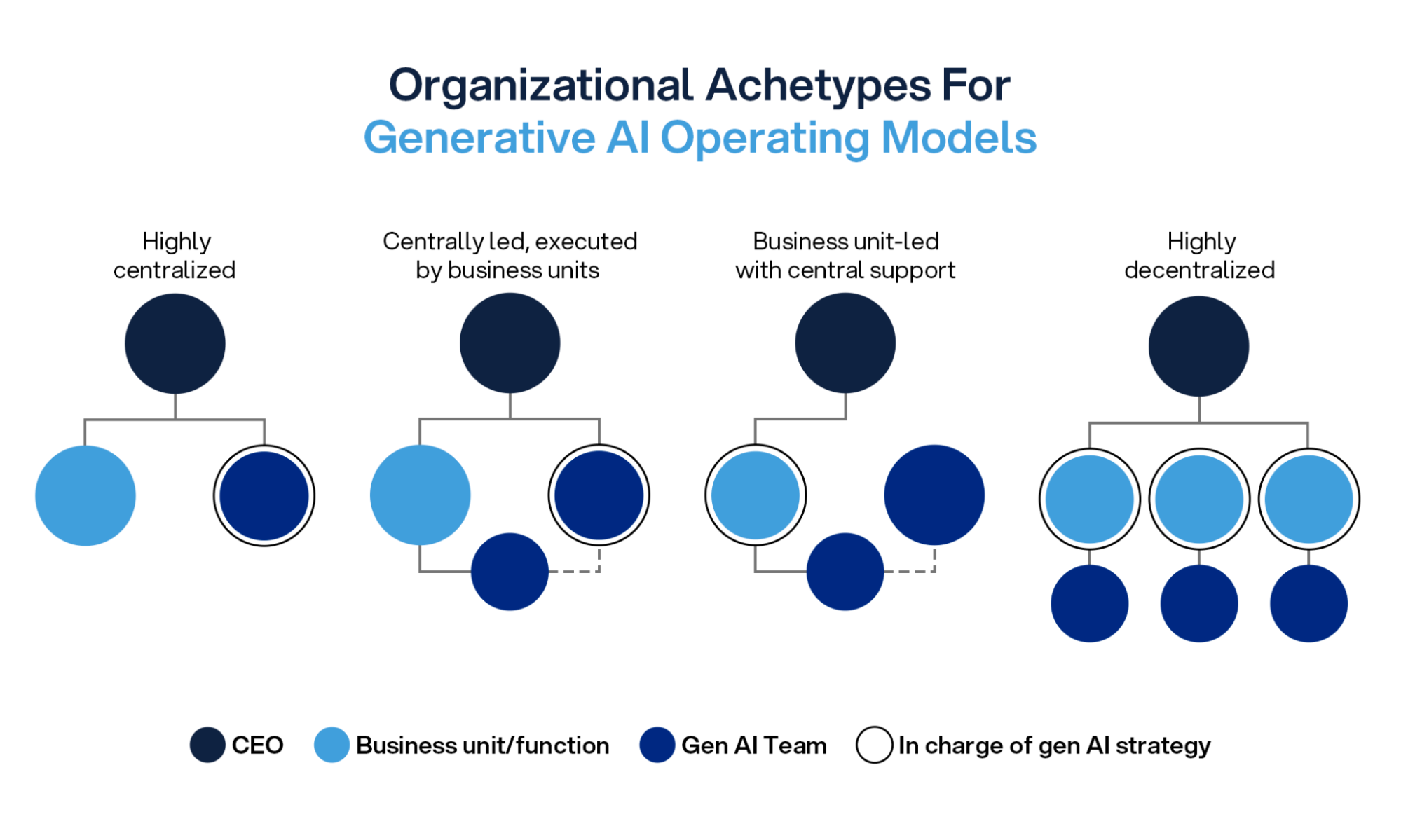 Organizational Achetypes For
Generative AI Operating Models

Highly centralized

Centrally led, executed by business units

Business unit-led with central support

Highly decentralized

CEO Business unit/function Gen AI Team In charge of gen AI strategy